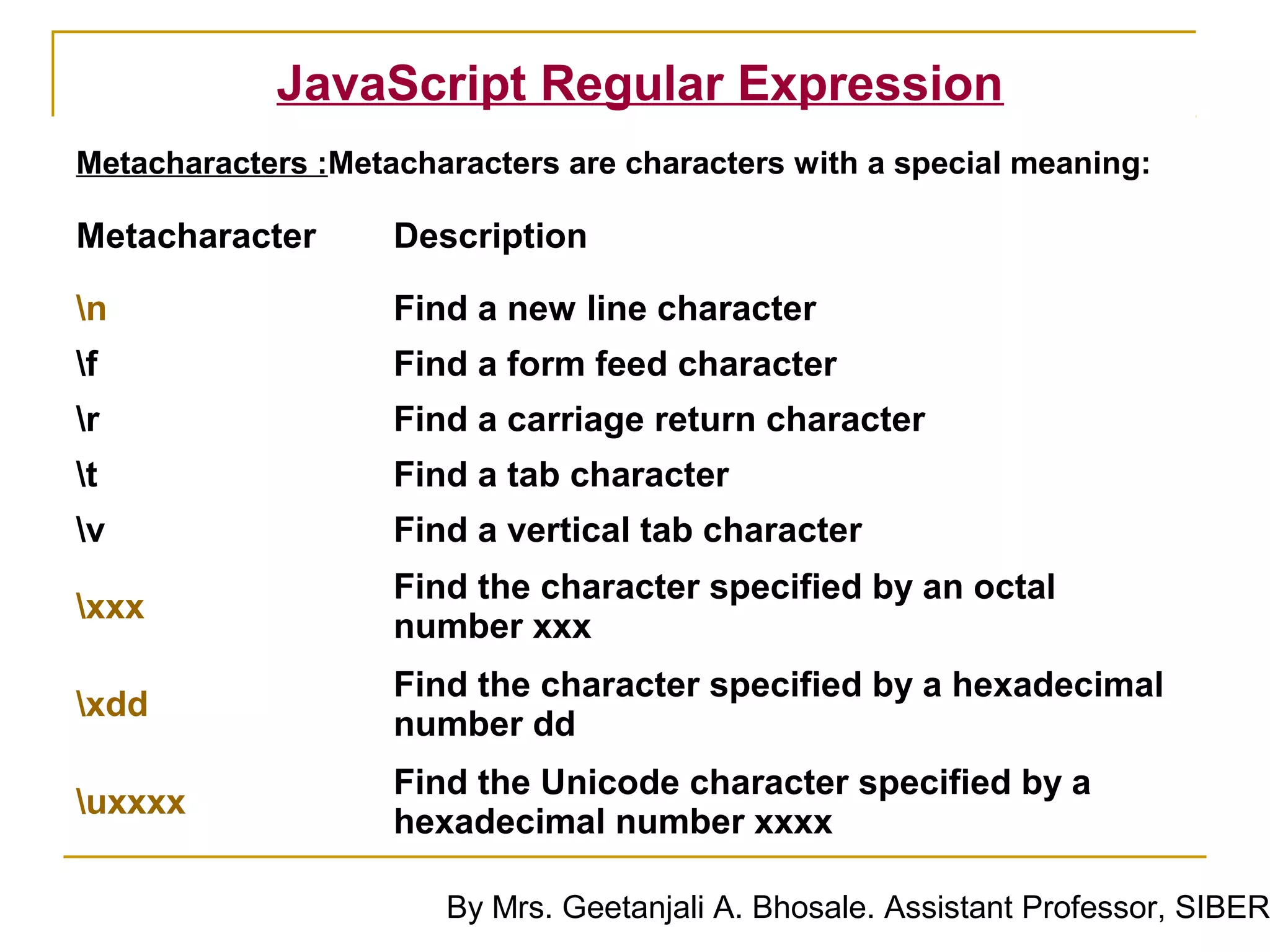 JavaScript Regular Expression

Metacharacters :Metacharacters are characters with a special meaning:

| Metacharacter | Description |
|---|---|
| \n | Find a new line character |
| \f | Find a form feed character |
| \r | Find a carriage return character |
| \t | Find a tab character |
| \v | Find a vertical tab character |
| \xxx | Find the character specified by an octal number xxx |
| \xdd | Find the character specified by a hexadecimal number dd |
| \uxxxx | Find the Unicode character specified by a hexadecimal number xxxx |

By Mrs. Geetanjali A. Bhosale. Assistant Professor, SIBER